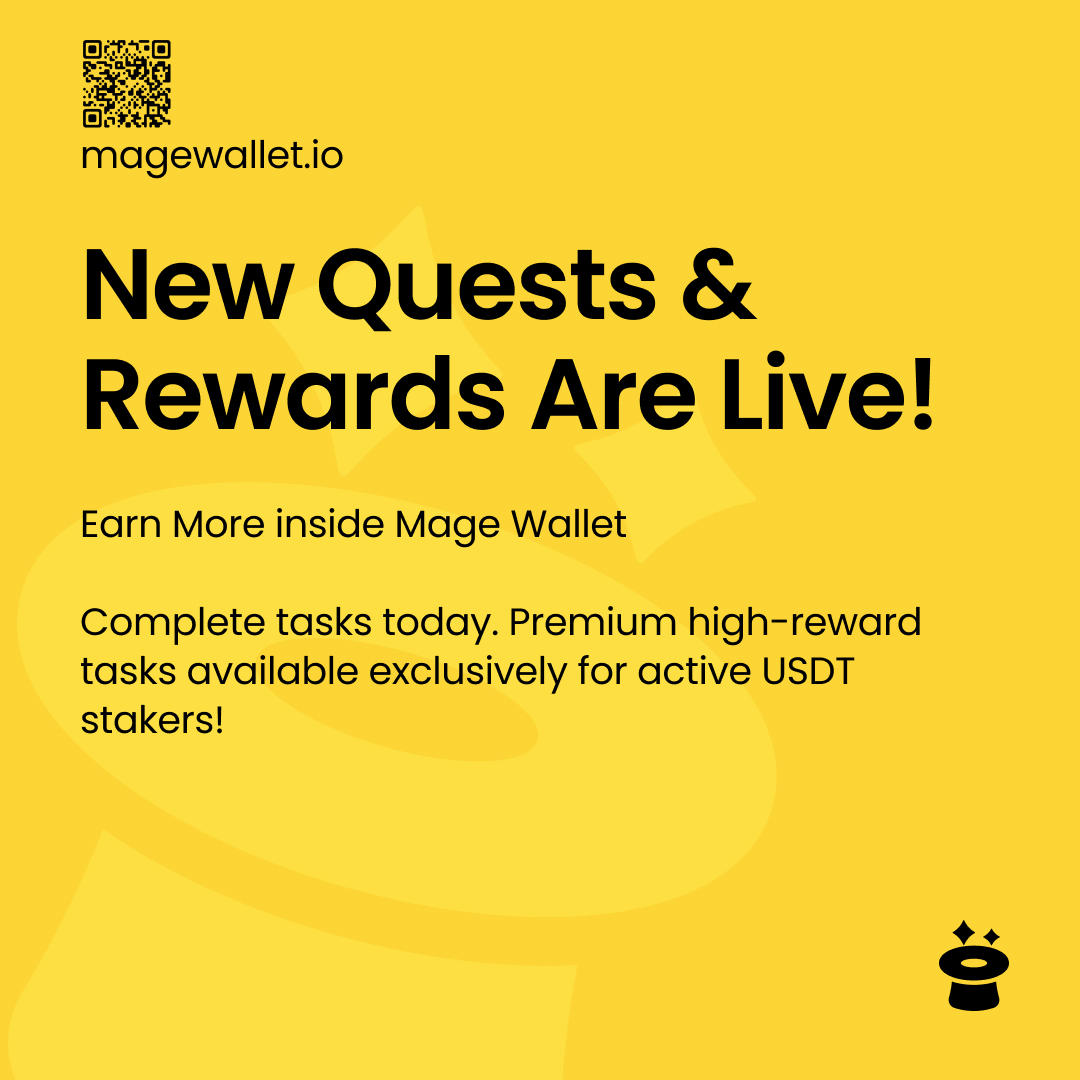 magewallet.io

New Quests & Rewards Are Live!

Earn More inside Mage Wallet

Complete tasks today. Premium high-reward tasks available exclusively for active USDT stakers!